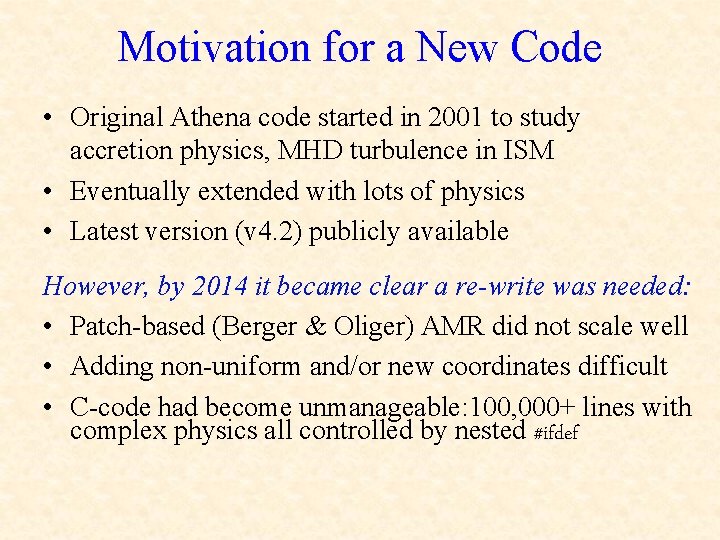 Motivation for a New Code

• Original Athena code started in 2001 to study accretion physics, MHD turbulence in ISM
• Eventually extended with lots of physics
• Latest version (v4.2) publicly available

However, by 2014 it became clear a re-write was needed:
• Patch-based (Berger & Oliger) AMR did not scale well
• Adding non-uniform and/or new coordinates difficult
• C-code had become unmanageable:100,000+ lines with complex physics all controlled by nested #ifdef